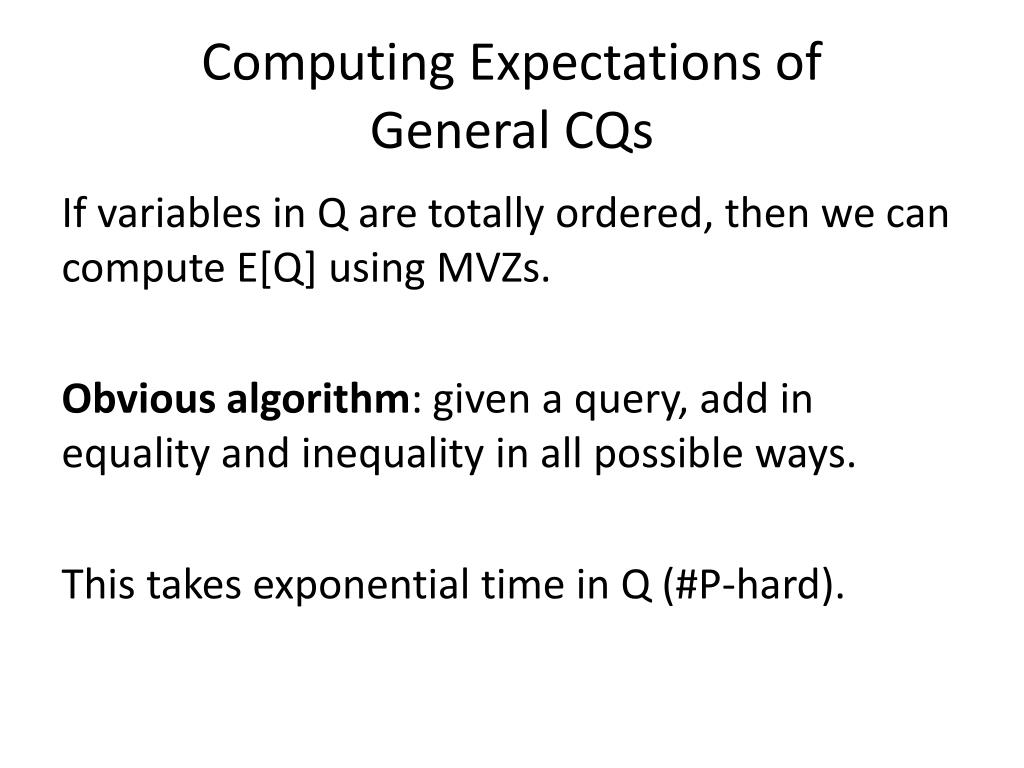 Computing Expectations of General CQs

If variables in Q are totally ordered, then we can compute E[Q] using MVZs.

Obvious algorithm: given a query, add in equality and inequality in all possible ways.

This takes exponential time in Q (#P-hard).